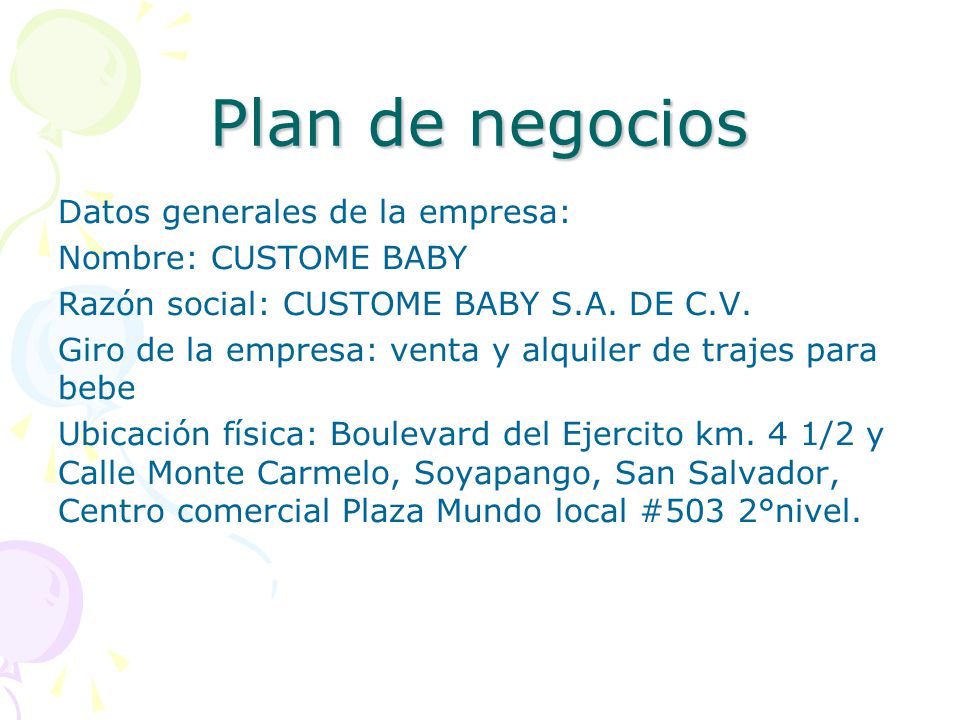 Plan de negocios

Datos generales de la empresa:

Nombre: CUSTOME BABY

Razón social: CUSTOME BABY S.A. DE C.V.

Giro de la empresa: venta y alquiler de trajes para bebe

Ubicación física: Boulevard del Ejercito km. 4 1/2 y Calle Monte Carmelo, Soyapango, San Salvador, Centro comercial Plaza Mundo local #503 2°nivel.